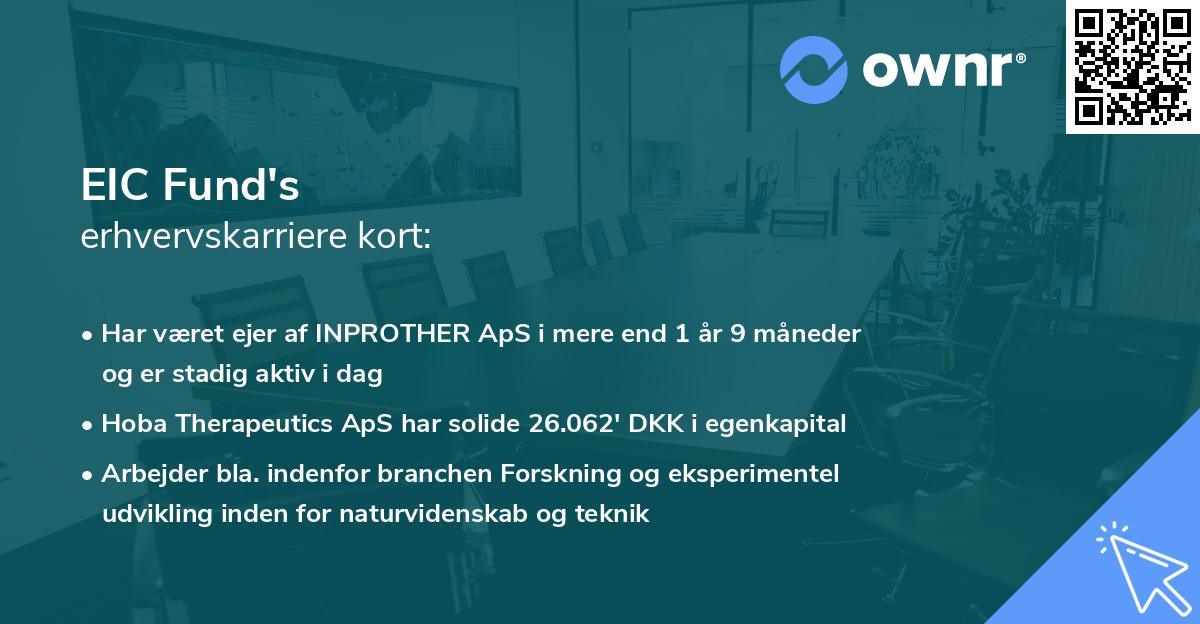 ownr®

EIC Fund's
erhvervskarriere kort:

• Har været ejer af INPROTHER ApS i mere end 1 år 9 måneder og er stadig aktiv i dag

• Hoba Therapeutics ApS har solide 26.062' DKK i egenkapital

• Arbejder bla. indenfor branchen Forskning og eksperimentel udvikling inden for naturvidenskab og teknik